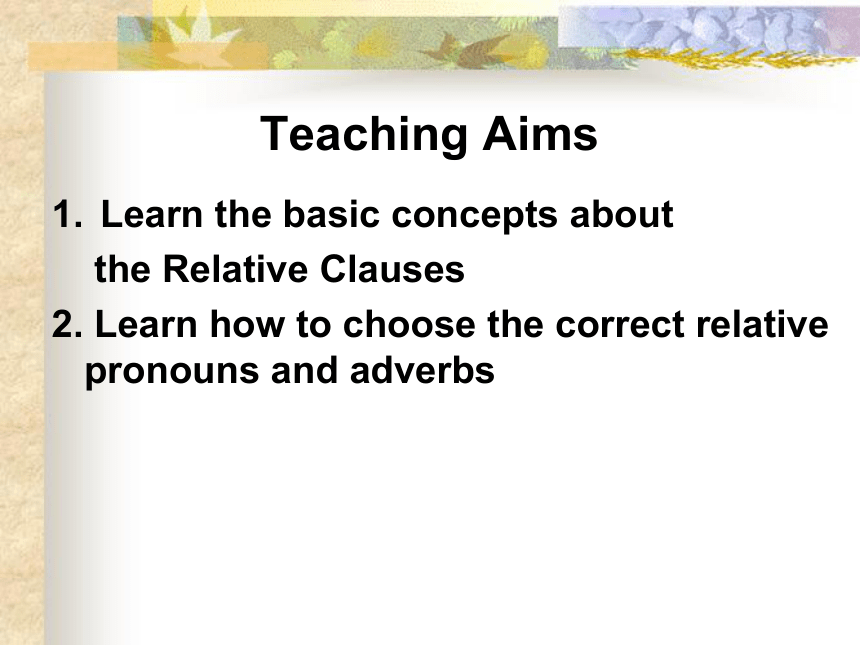 Teaching Aims

1. Learn the basic concepts about the Relative Clauses

2. Learn how to choose the correct relative pronouns and adverbs